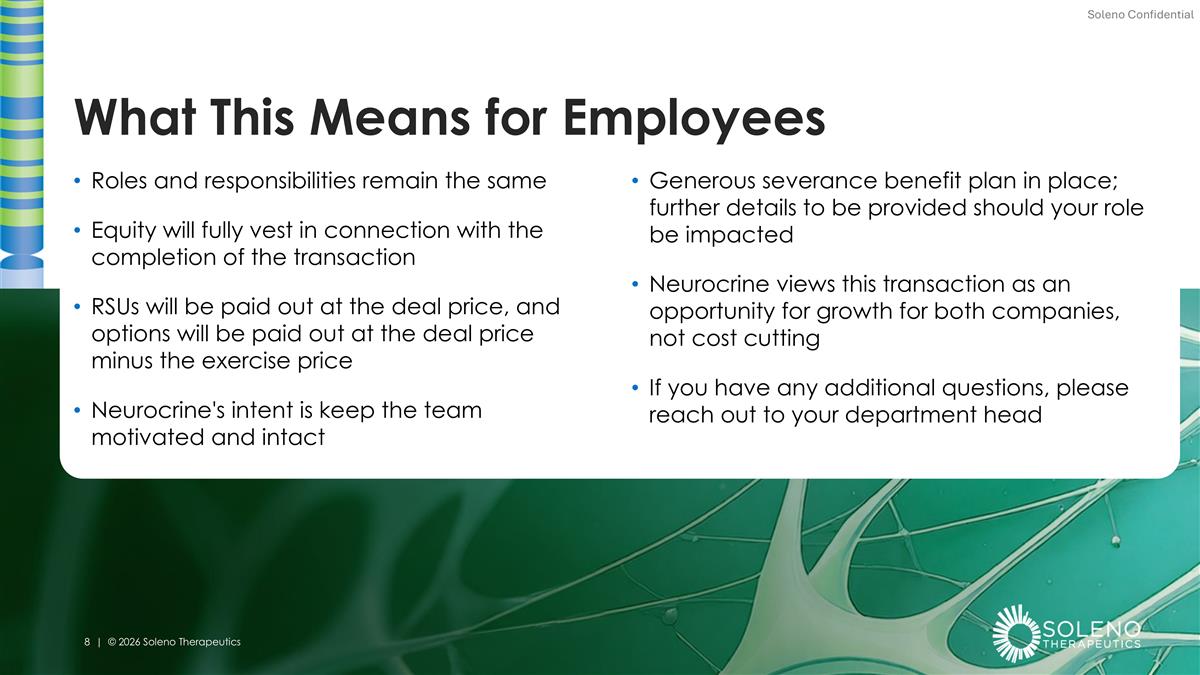 Soleno Confidential

What This Means for Employees

• Roles and responsibilities remain the same

• Equity will fully vest in connection with the completion of the transaction

• RSUs will be paid out at the deal price, and options will be paid out at the deal price minus the exercise price

• Neurocrine's intent is keep the team motivated and intact

• Generous severance benefit plan in place; further details to be provided should your role be impacted

• Neurocrine views this transaction as an opportunity for growth for both companies, not cost cutting

• If you have any additional questions, please reach out to your department head

8 | © 2026 Soleno Therapeutics

SOLENO THERAPEUTICS